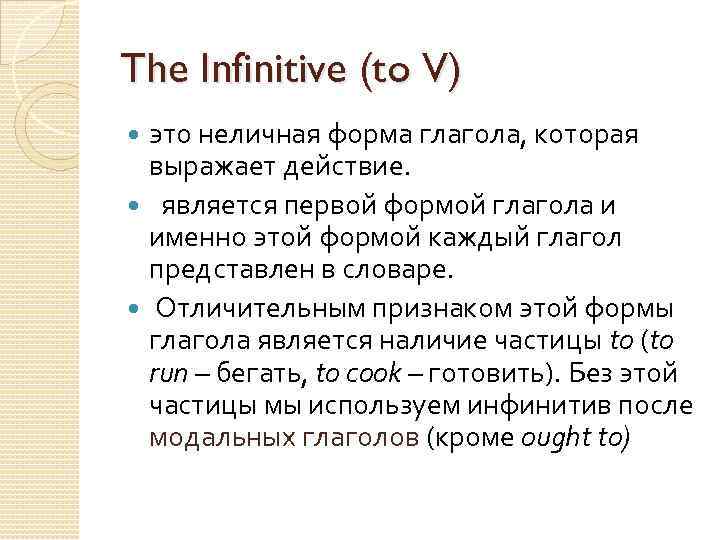 The Infinitive (to V)

это неличная форма глагола, которая выражает действие.

является первой формой глагола и именно этой формой каждый глагол представлен в словаре.

Отличительным признаком этой формы глагола является наличие частицы to (to run – бегать, to cook – готовить). Без этой частицы мы используем инфинитив после модальных глаголов (кроме ought to)